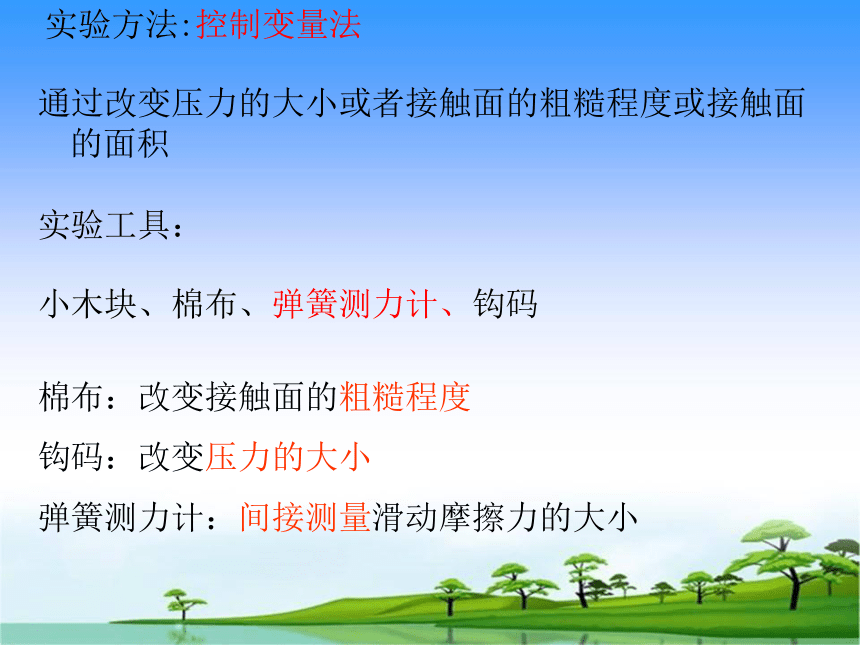 实验方法:控制变量法

通过改变压力的大小或者接触面的粗糙程度或接触面的面积

实验工具：

小木块、棉布、弹簧测力计、钩码

棉布：改变接触面的粗糙程度

钩码：改变压力的大小

弹簧测力计：间接测量滑动摩擦力的大小